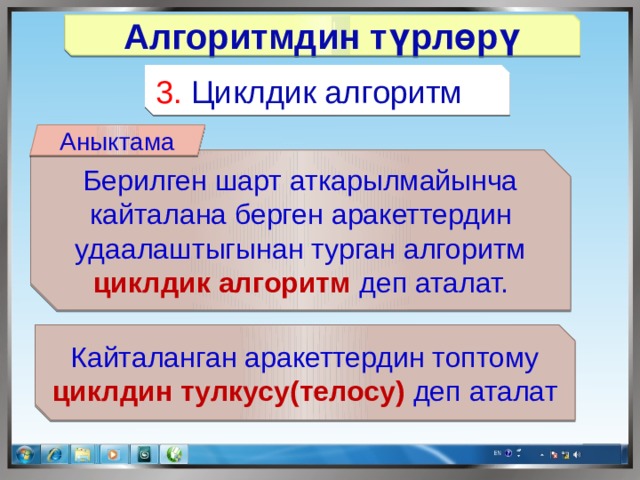 Алгоритмдин түрлөрү

3. Циклдик алгоритм

Аныктама

Берилген шарт аткарылмайынча кайталана берген аракеттердин удаалаштыгынан турган алгоритм циклдик алгоритм деп аталат.

Кайталанган аракеттердин топтому циклдин тулкусу(телосу) деп аталат

EN